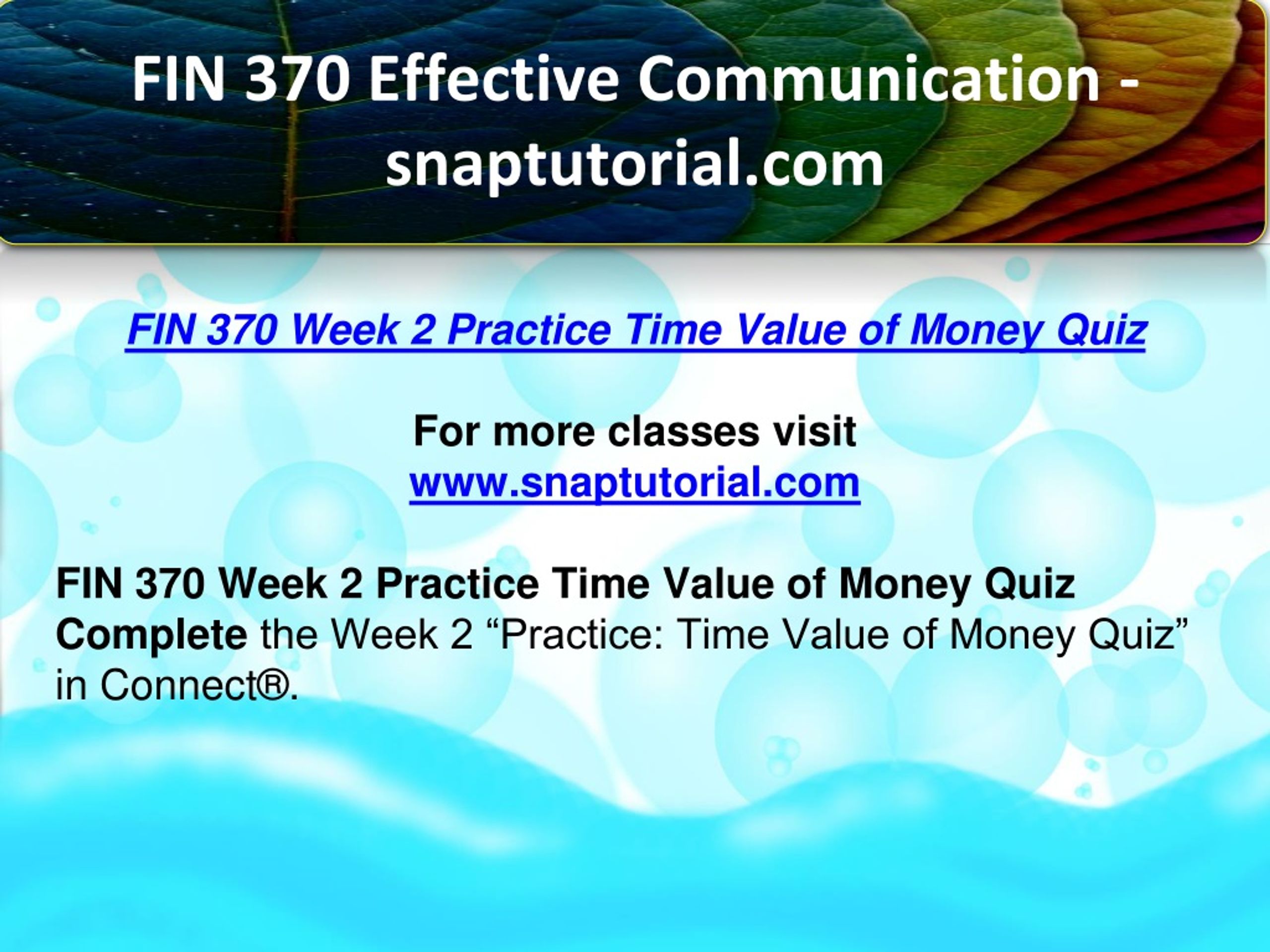 FIN 370 Effective Communication - snaptutorial.com

FIN 370 Week 2 Practice Time Value of Money Quiz

For more classes visit
www.snaptutorial.com

FIN 370 Week 2 Practice Time Value of Money Quiz
Complete the Week 2 “Practice: Time Value of Money Quiz” in Connect®.